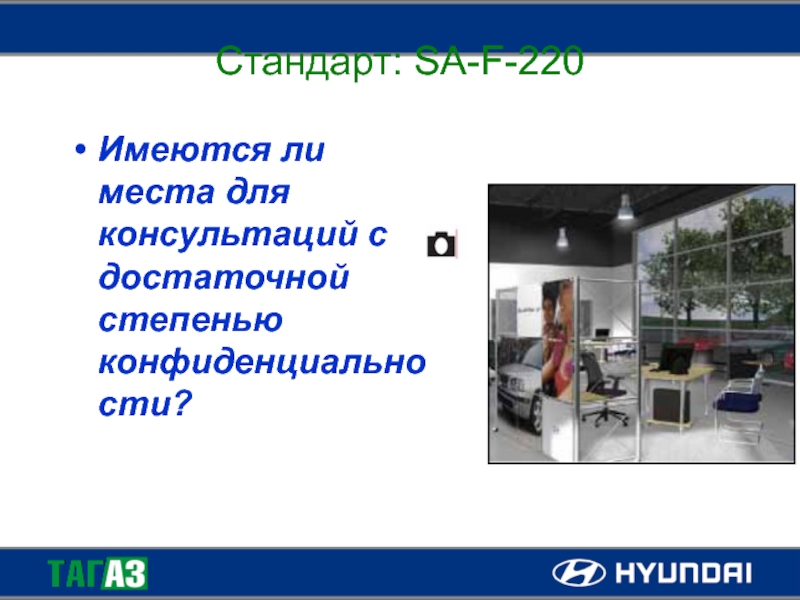 Стандарт: SA-F-220

• Имеются ли места для консультаций с достаточной степенью конфиденциальности?

ТАГАЗ

HYUNDAI